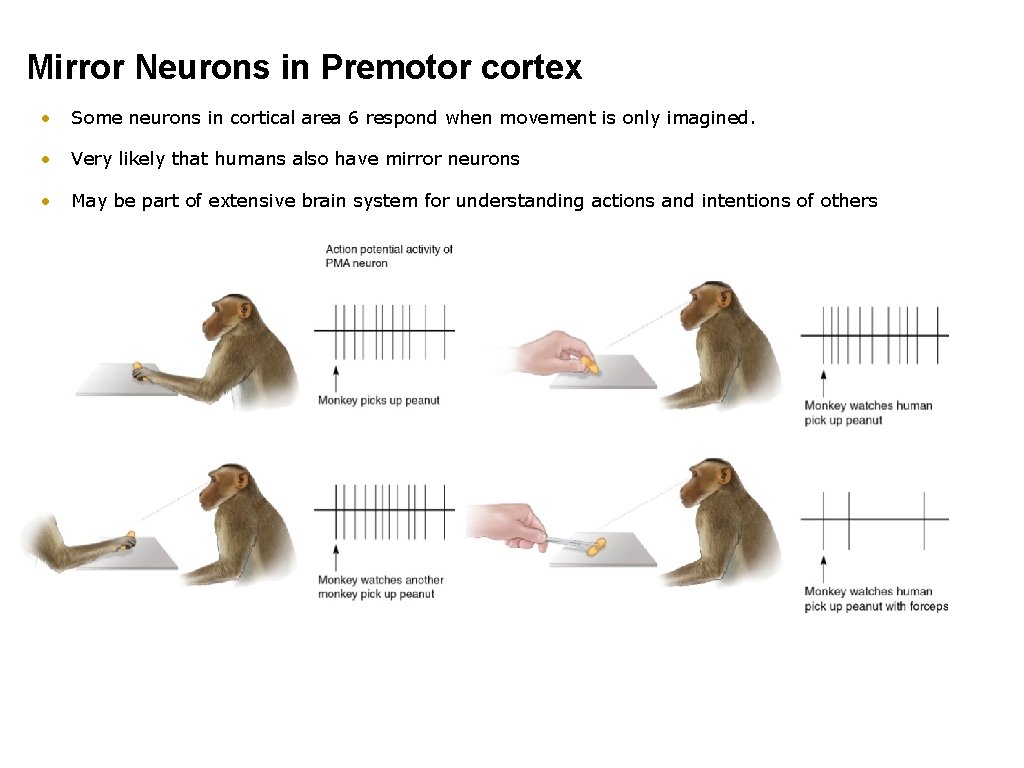 Mirror Neurons in Premotor cortex

• Some neurons in cortical area 6 respond when movement is only imagined.

• Very likely that humans also have mirror neurons

• May be part of extensive brain system for understanding actions and intentions of others

Action potential activity of PMA neuron

Monkey picks up peanut

Monkey watches human pick up peanut

Monkey watches another monkey pick up peanut

Monkey watches human pick up peanut with forceps